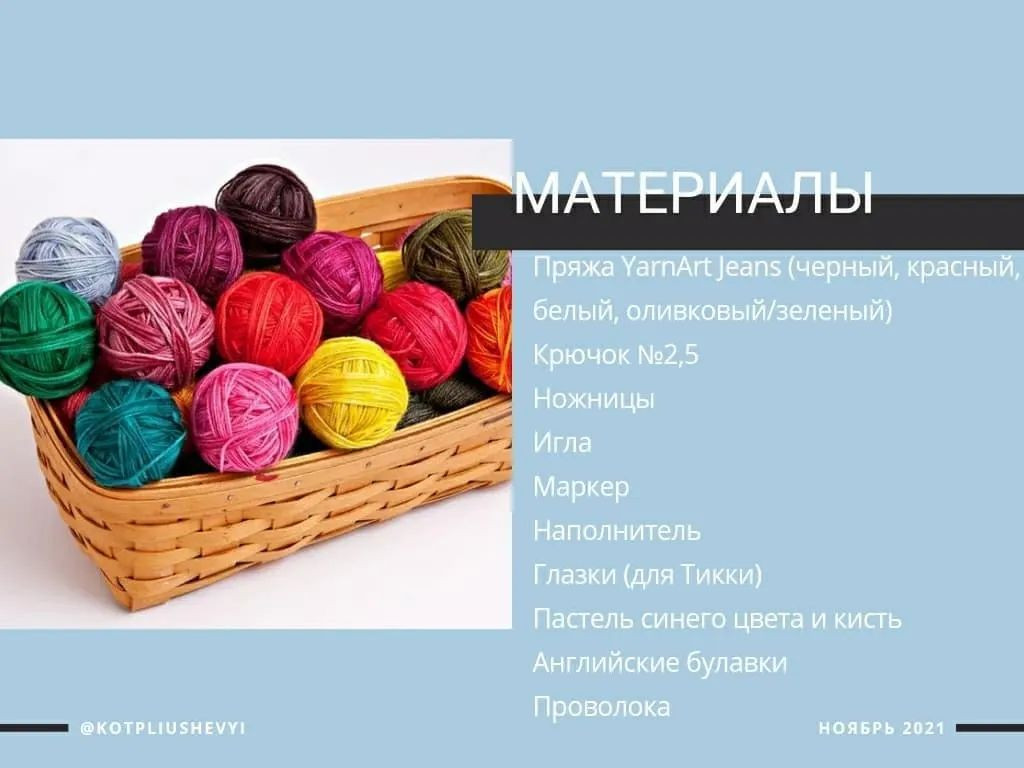 МАТЕРИАЛЫ

Пряжа YarnArt Jeans (черный, красный, белый, оливковый/зеленый)
Крючок №2,5
Ножницы
Игла
Маркер
Наполнитель
Глазки (для Тикки)
Пастель синего цвета и кисть
Английские булавки
Проволока

@KOTPLIUSHEVYI

НОЯБРЬ 2021